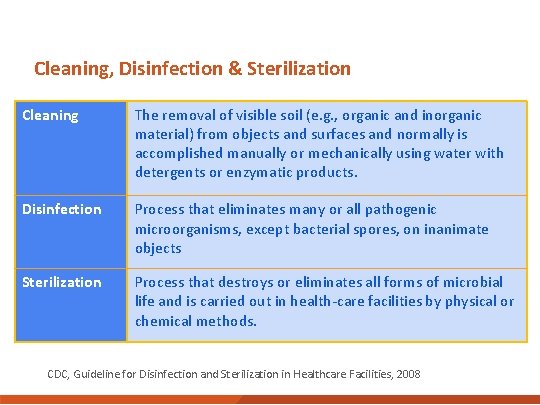 Cleaning, Disinfection & Sterilization

| Cleaning | The removal of visible soil (e.g., organic and inorganic material) from objects and surfaces and normally is accomplished manually or mechanically using water with detergents or enzymatic products. |
|---|---|
| Disinfection | Process that eliminates many or all pathogenic microorganisms, except bacterial spores, on inanimate objects |
| Sterilization | Process that destroys or eliminates all forms of microbial life and is carried out in health-care facilities by physical or chemical methods. |

CDC, Guideline for Disinfection and Sterilization in Healthcare Facilities, 2008